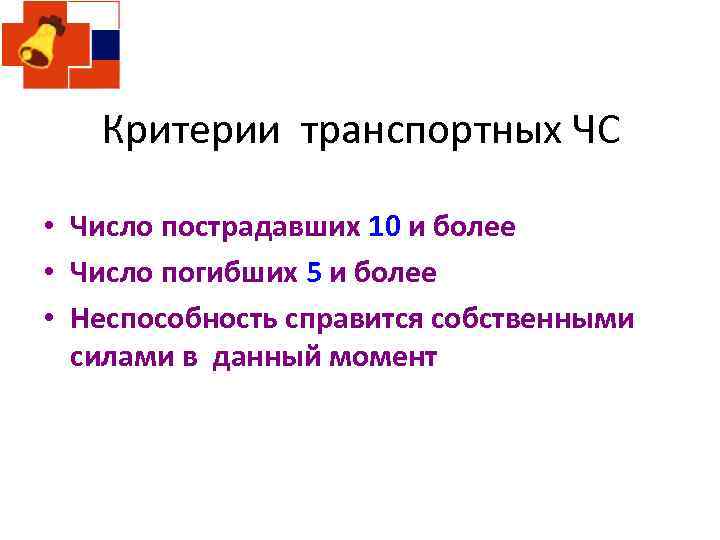 Критерии транспортных ЧС

• Число пострадавших 10 и более
• Число погибших 5 и более
• Неспособность справится собственными силами в данный момент